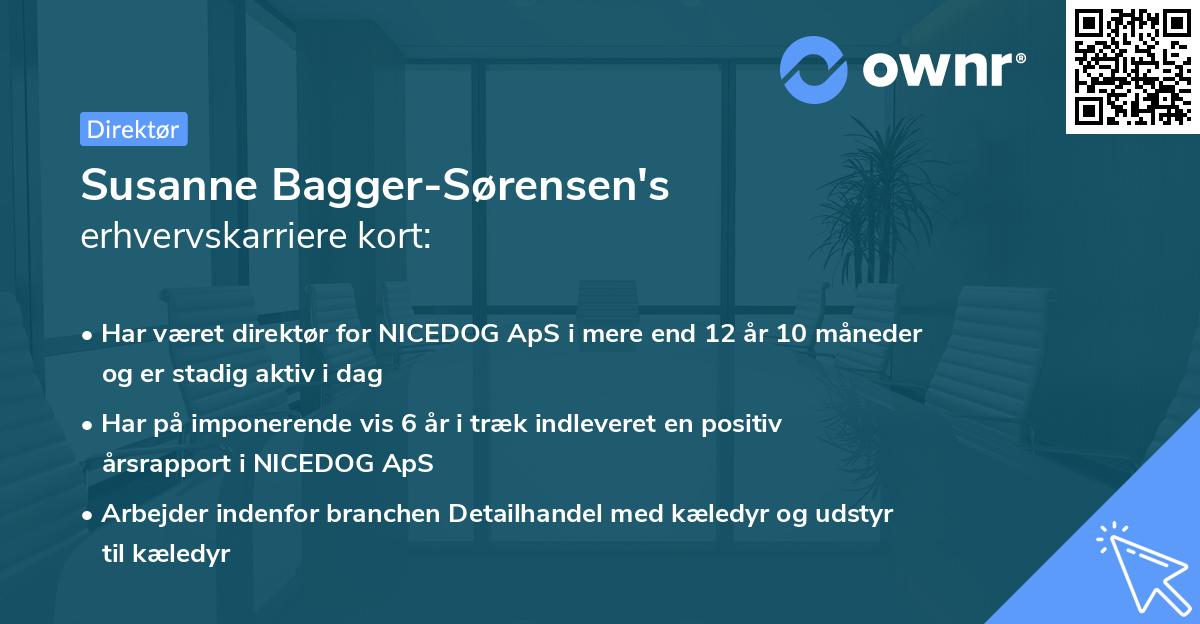 ownr®

Direktør

Susanne Bagger-Sørensen's
erhvervskarriere kort:

• Har været direktør for NICEDOG ApS i mere end 12 år 10 måneder og er stadig aktiv i dag
• Har på imponerende vis 6 år i træk indleveret en positiv årsrapport i NICEDOG ApS
• Arbejder indenfor branchen Detailhandel med kæledyr og udstyr til kæledyr